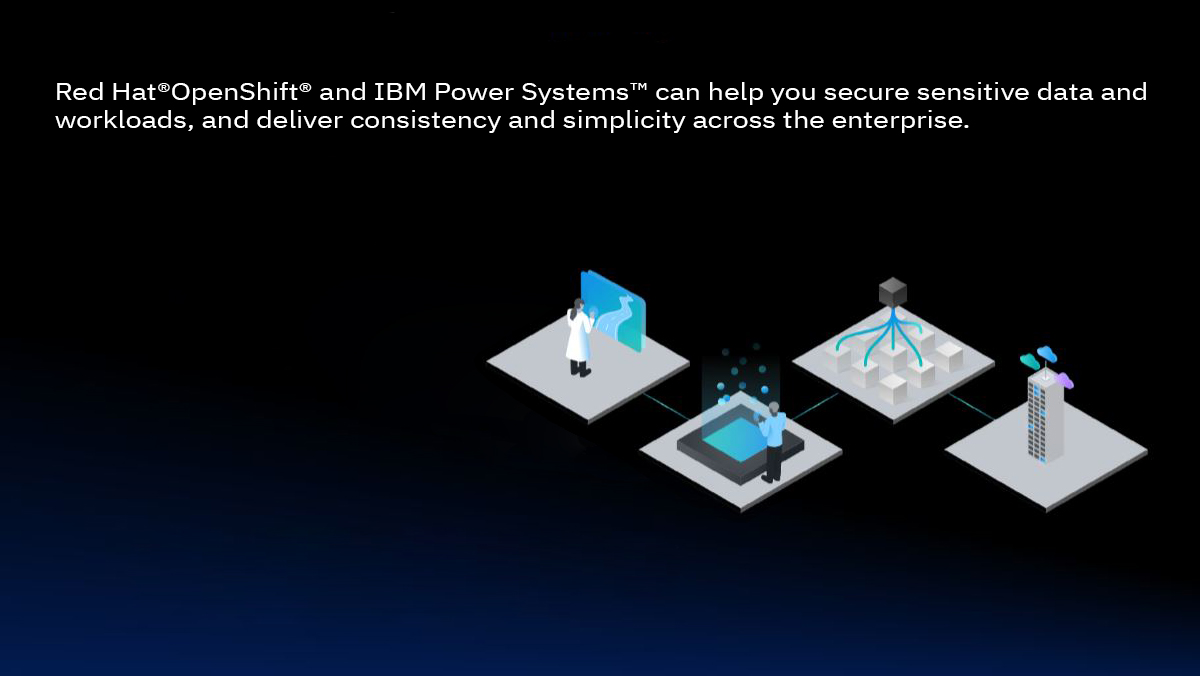 Red Hat®OpenShift® and IBM Power Systems™ can help you secure sensitive data and workloads, and deliver consistency and simplicity across the enterprise.